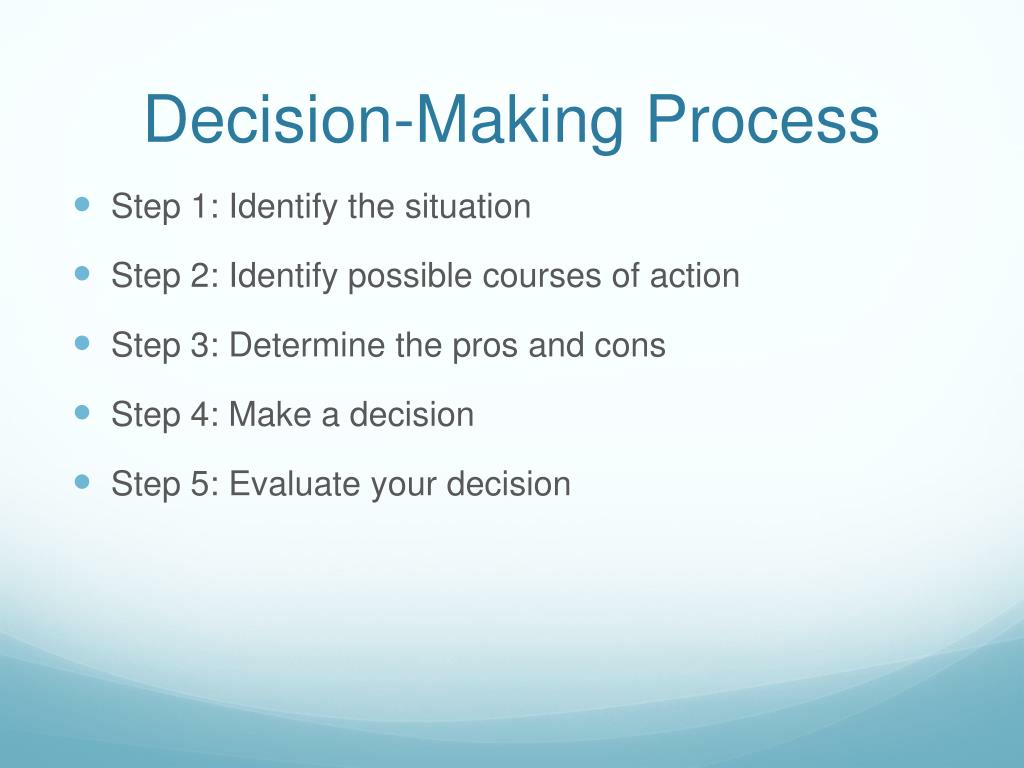 Decision-Making Process

- Step 1: Identify the situation
- Step 2: Identify possible courses of action
- Step 3: Determine the pros and cons
- Step 4: Make a decision
- Step 5: Evaluate your decision